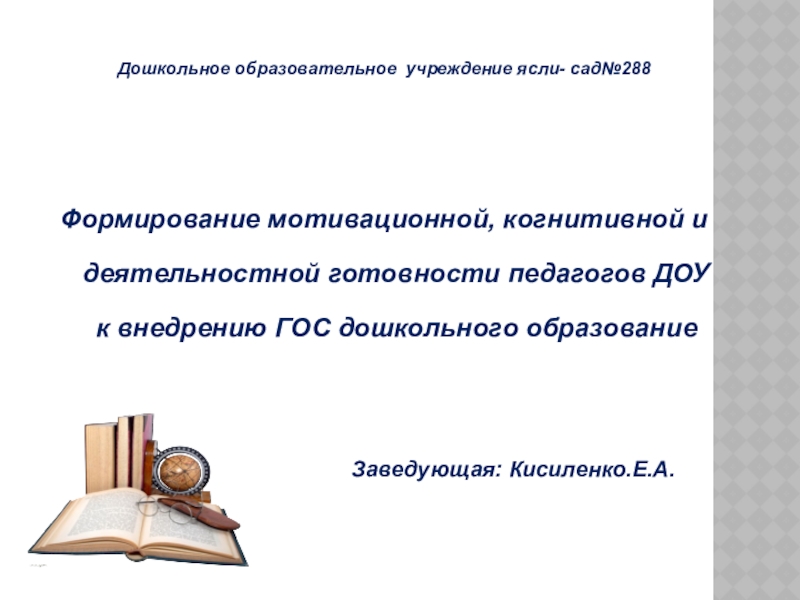 Дошкольное образовательное учреждение ясли- сад№288

Формирование мотивационной, когнитивной и деятельностной готовности педагогов ДОУ к внедрению ГОС дошкольного образование

Заведующая: Кисиленко.Е.А.